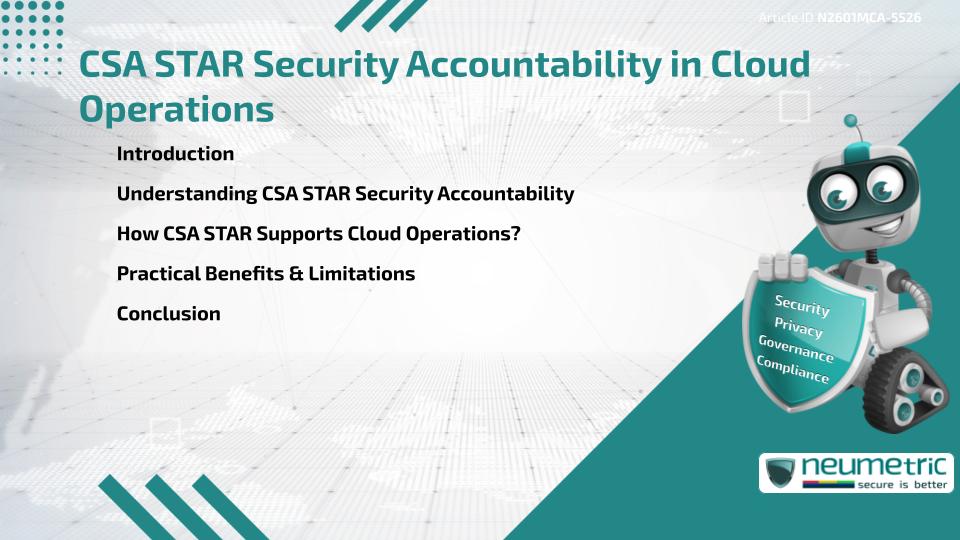 Article ID: N2601MCA-5526

CSA STAR Security Accountability in Cloud Operations

Introduction

Understanding CSA STAR Security Accountability

How CSA STAR Supports Cloud Operations?

Practical Benefits & Limitations

Conclusion

Security
Privacy
Governance
Compliance

neumetric
secure is better